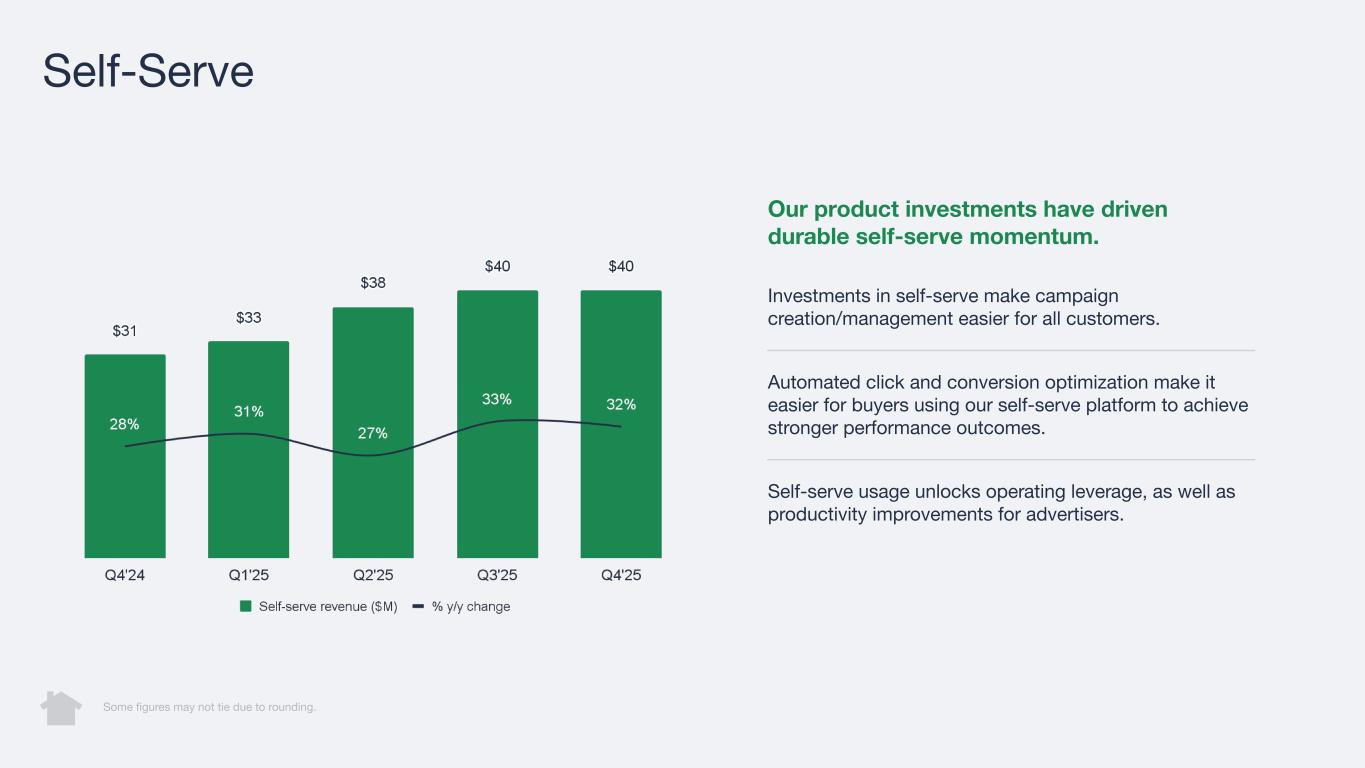 Self-Serve

$31
$33
$38
$40
$40

28%
31%
27%
33%
32%

Q4'24
Q1'25
Q2'25
Q3'25
Q4'25

Self-serve revenue ($M)
% y/y change

Our product investments have driven durable self-serve momentum.

Investments in self-serve make campaign creation/management easier for all customers.

Automated click and conversion optimization make it easier for buyers using our self-serve platform to achieve stronger performance outcomes.

Self-serve usage unlocks operating leverage, as well as productivity improvements for advertisers.

Some figures may not tie due to rounding.